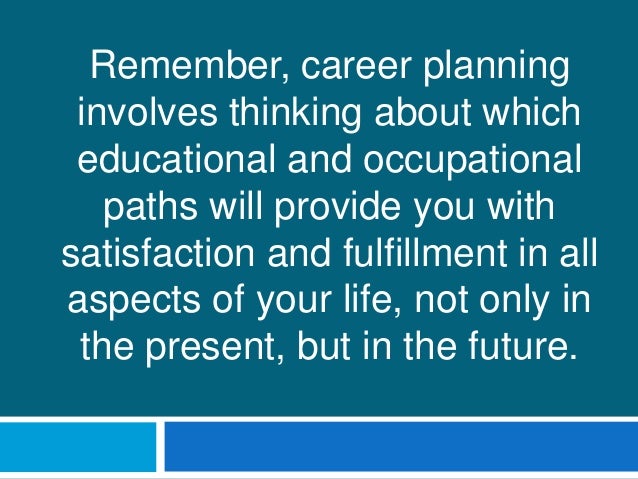 Remember, career planning involves thinking about which educational and occupational paths will provide you with satisfaction and fulfillment in all aspects of your life, not only in the present, but in the future.